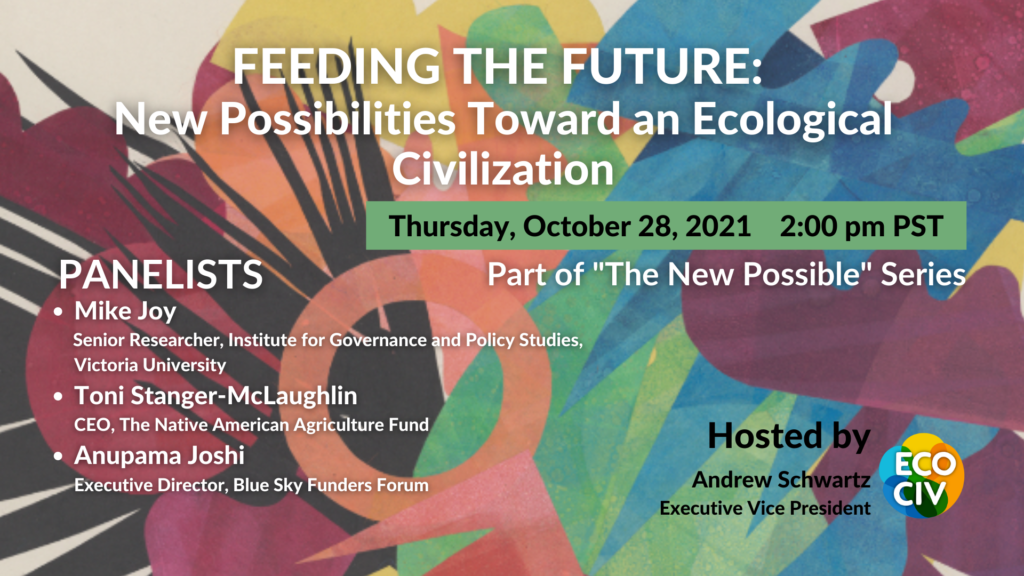 FEEDING THE FUTURE:
New Possibilities Toward an Ecological Civilization

Thursday, October 28, 2021 2:00 pm PST

Part of "The New Possible" Series

PANELISTS
• Mike Joy
Senior Researcher, Institute for Governance and Policy Studies, Victoria University
• Toni Stanger-McLaughlin
CEO, The Native American Agriculture Fund
• Anupama Joshi
Executive Director, Blue Sky Funders Forum

Hosted by
Andrew Schwartz
Executive Vice President

ECO CIV